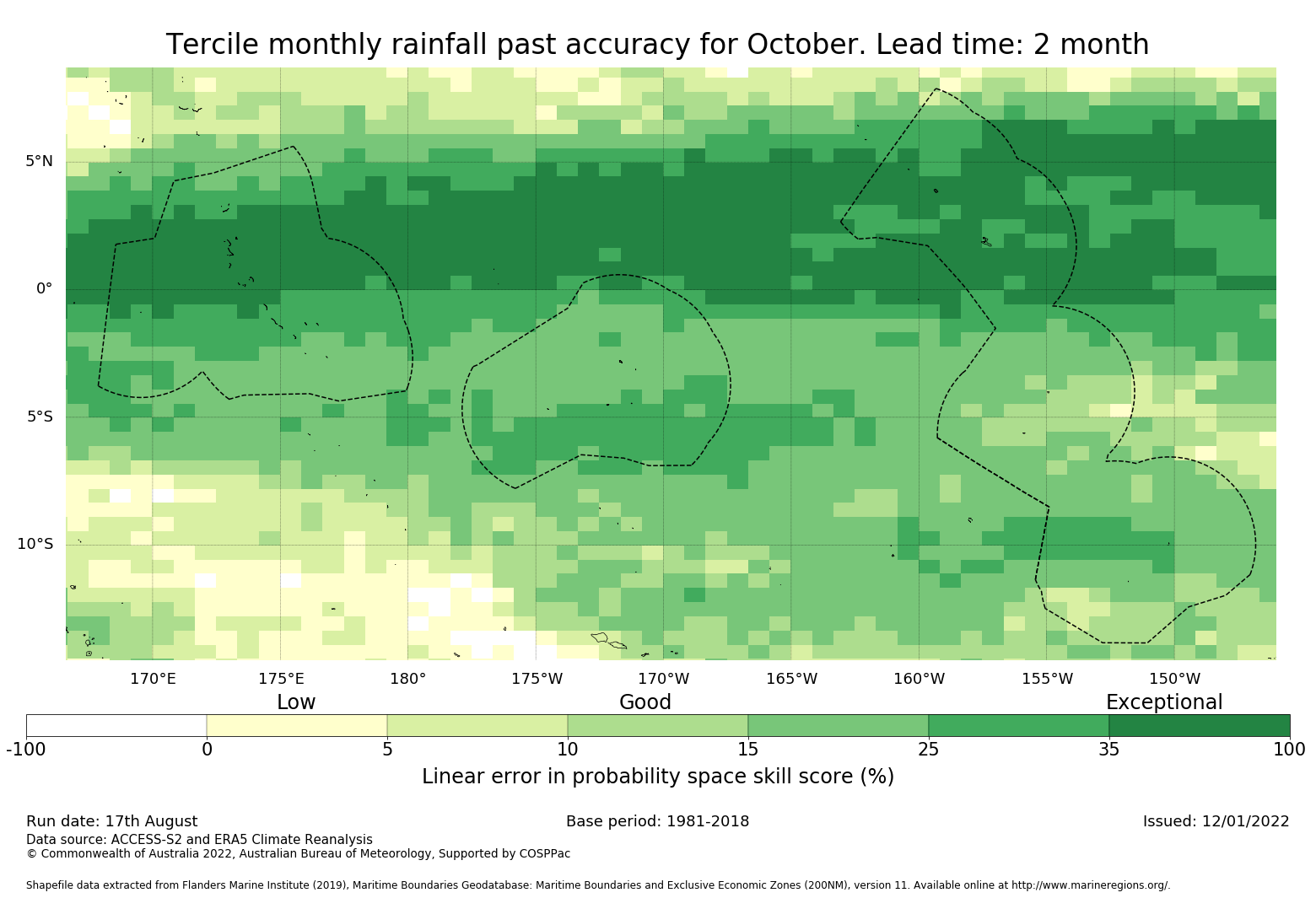 Tercile monthly rainfall past accuracy for October. Lead time: 2 month

5°N
0°
5°S
10°S

170°E 175°E 180° 175°W 170°W 165°W 160°W 155°W 150°W

Low Good Exceptional

-100 0 5 10 15 25 35 100

Linear error in probability space skill score (%)

Run date: 17th August
Base period: 1981-2018
Issued: 12/01/2022

Data source: ACCESS-S2 and ERA5 Climate Reanalysis
© Commonwealth of Australia 2022, Australian Bureau of Meteorology, Supported by COSPPac

Shapefile data extracted from Flanders Marine Institute (2019), Maritime Boundaries Geodatabase: Maritime Boundaries and Exclusive Economic Zones (200NM), version 11. Available online at http://www.marineregions.org/.